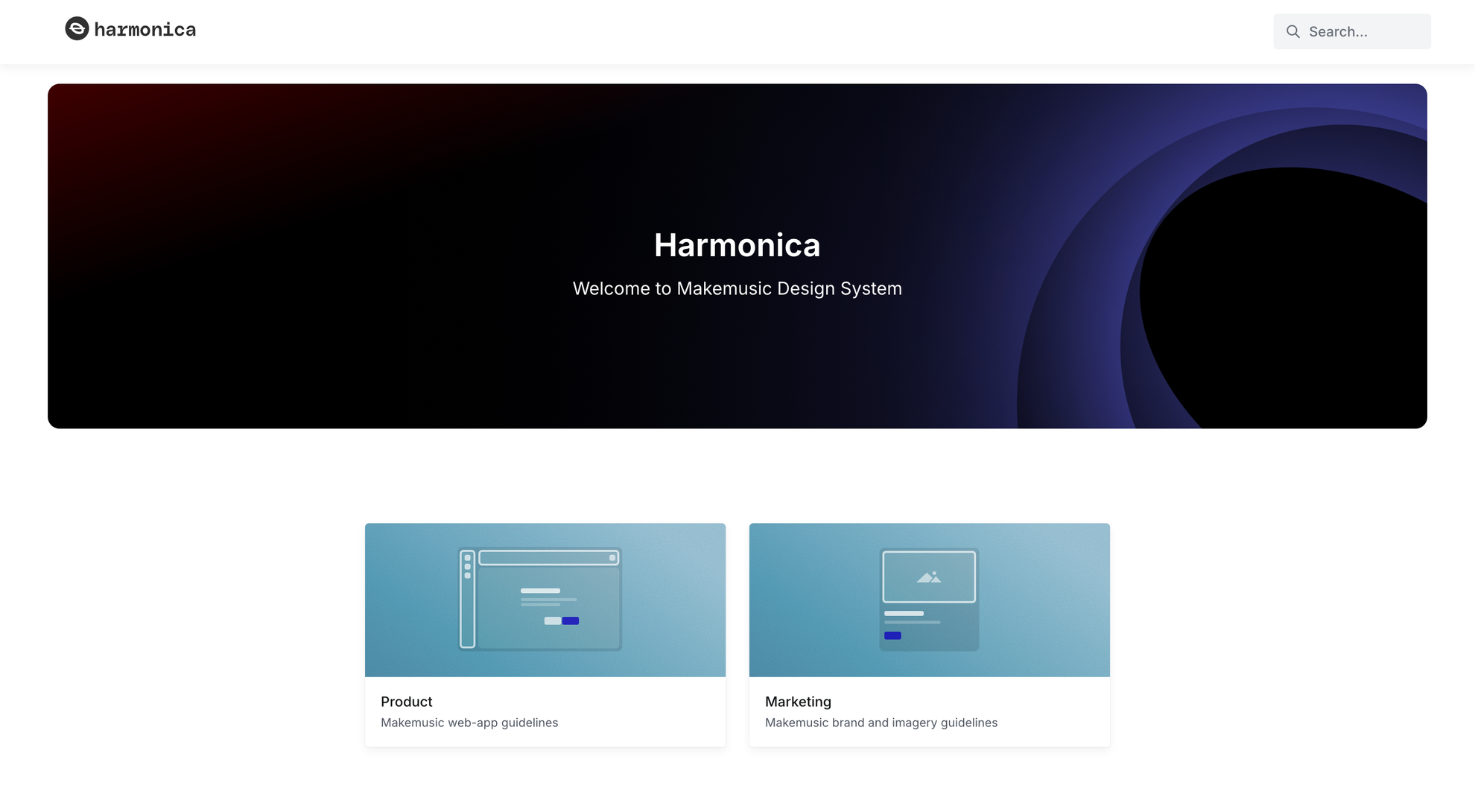 harmonica

Search...

Harmonica

Welcome to Makemusic Design System

Product
Makemusic web-app guidelines

Marketing
Makemusic brand and imagery guidelines